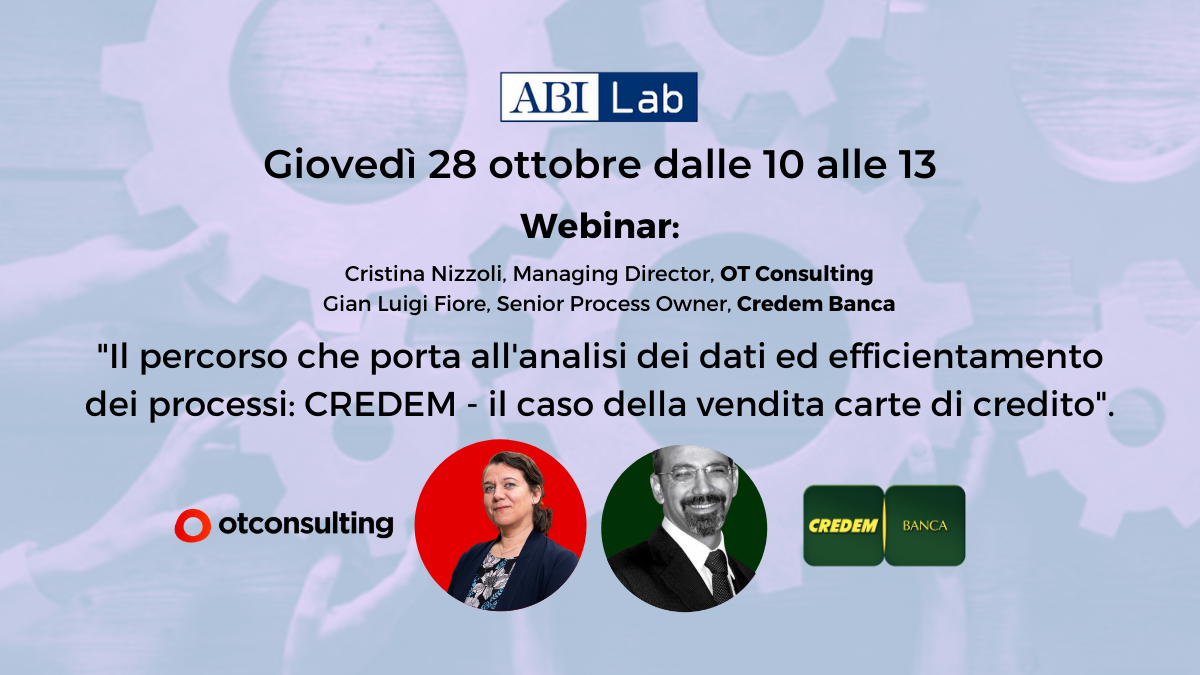 ABI Lab

Giovedì 28 ottobre dalle 10 alle 13

Webinar:

Cristina Nizzoli, Managing Director, OT Consulting
Gian Luigi Fiore, Senior Process Owner, Credem Banca

"Il percorso che porta all'analisi dei dati ed efficientamento dei processi: CREDEM - il caso della vendita carte di credito".

otconsulting

CREDEM BANCA